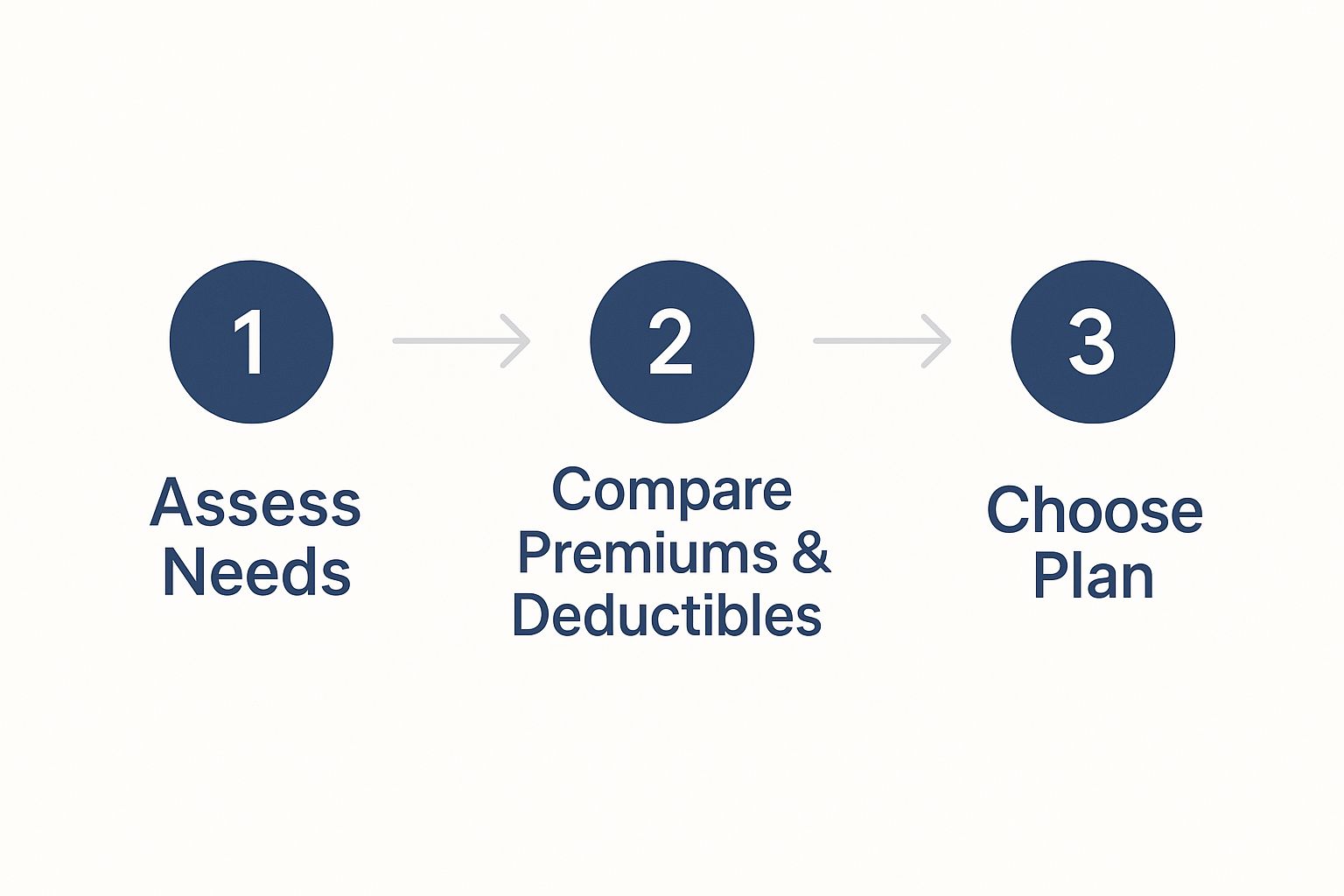 1

Assess Needs

2

Compare Premiums & Deductibles

3

Choose Plan